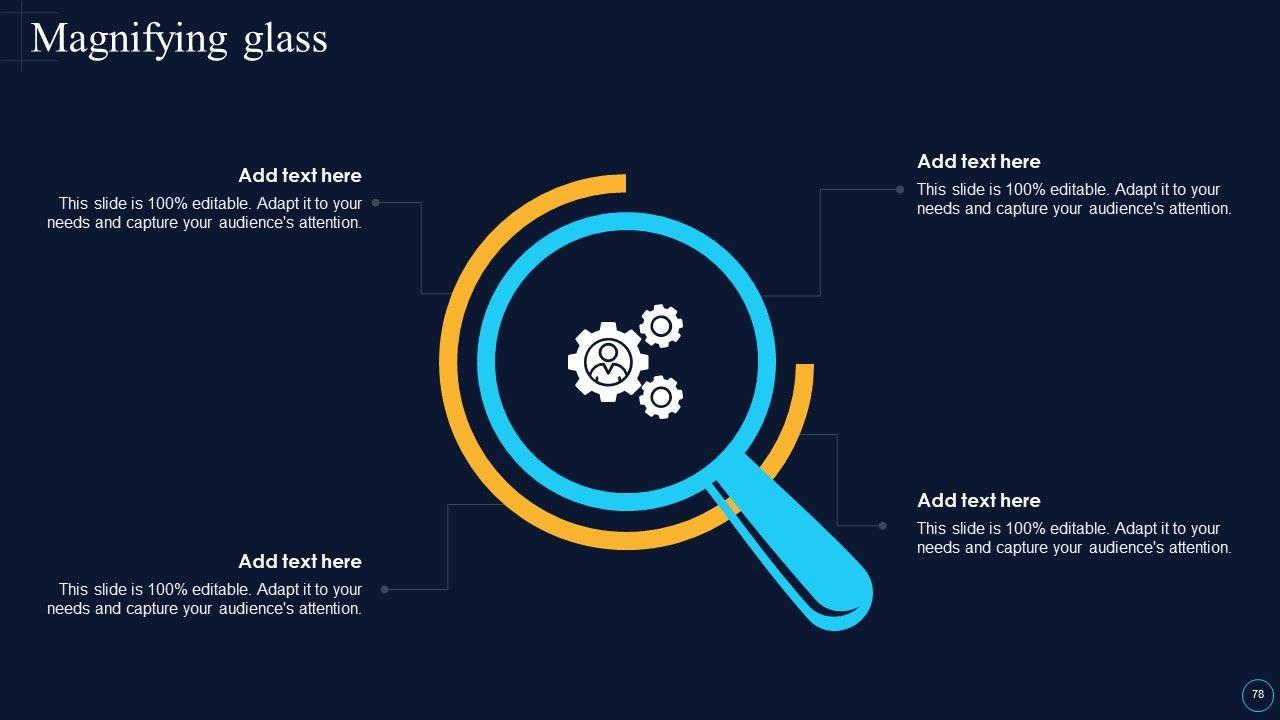 Magnifying glass

Add text here
This slide is 100% editable. Adapt it to your needs and capture your audience's attention.

Add text here
This slide is 100% editable. Adapt it to your needs and capture your audience's attention.

Add text here
This slide is 100% editable. Adapt it to your needs and capture your audience's attention.

Add text here
This slide is 100% editable. Adapt it to your needs and capture your audience's attention.

78